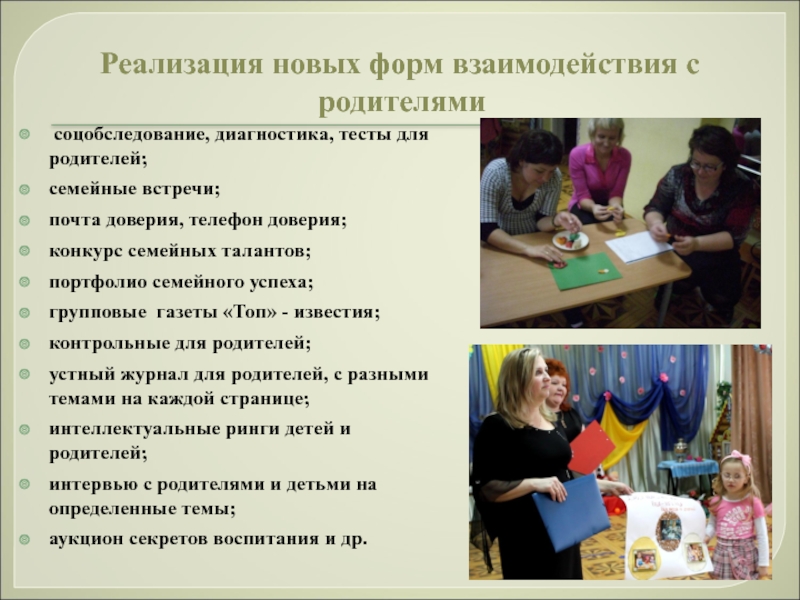 Реализация новых форм взаимодействия с родителями

соцобследование, диагностика, тесты для родителей;

семейные встречи;

почта доверия, телефон доверия;

конкурс семейных талантов;

портфолио семейного успеха;

групповые газеты «Топ» - известия;

контрольные для родителей;

устный журнал для родителей, с разными темами на каждой странице;

интеллектуальные ринги детей и родителей;

интервью с родителями и детьми на определенные темы;

аукцион секретов воспитания и др.